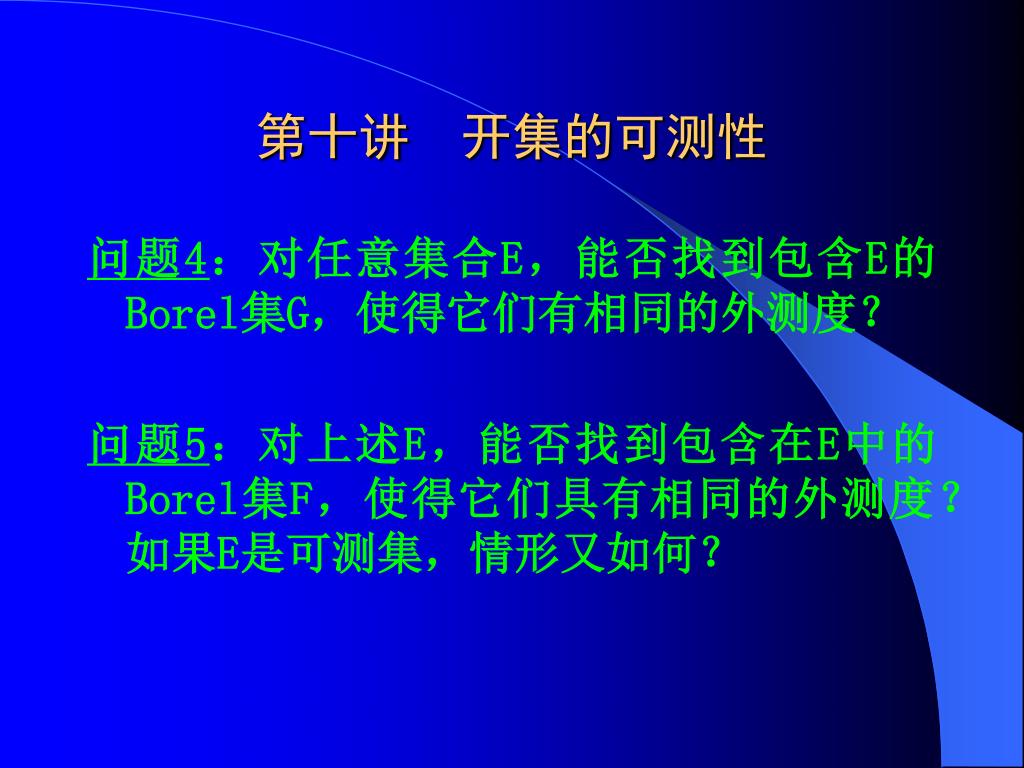 第十讲　开集的可测性

问题4：对任意集合E，能否找到包含E的Borel集G，使得它们有相同的外测度?

问题5：对上述E，能否找到包含在E中的Borel集F，使得它们具有相同的外测度？如果E是可测集，情形又如何?